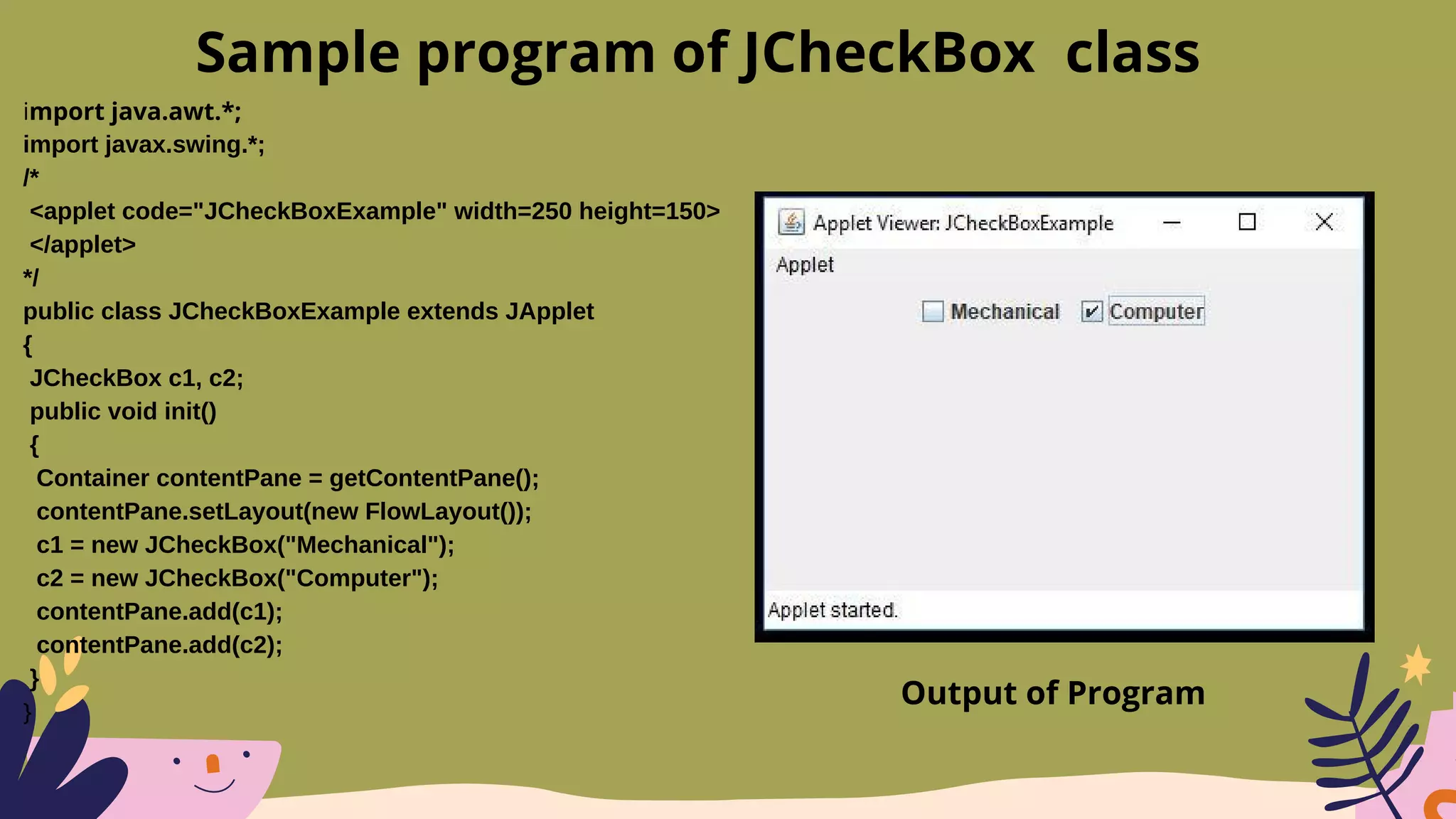 Sample program of JCheckBox class

import java.awt.*;
import javax.swing.*;
/*
<applet code="JCheckBoxExample" width=250 height=150>
</applet>
*/
public class JCheckBoxExample extends JApplet
{
JCheckBox c1, c2;
public void init()
{
Container contentPane = getContentPane();
contentPane.setLayout(new FlowLayout());
c1 = new JCheckBox("Mechanical");
c2 = new JCheckBox("Computer");
contentPane.add(c1);
contentPane.add(c2);
}
}

Applet Viewer: JCheckBoxExample

Applet

Mechanical Computer

Applet started.

Output of Program